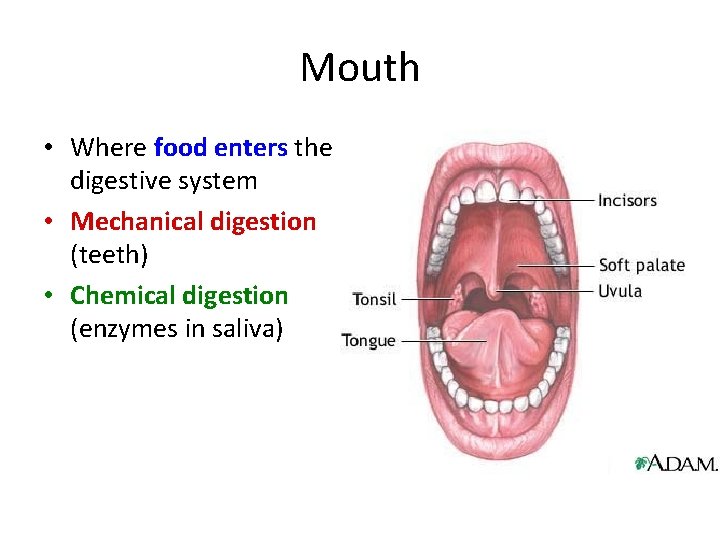 Mouth

• Where food enters the digestive system
• Mechanical digestion (teeth)
• Chemical digestion (enzymes in saliva)

Incisors
Soft palate
Uvula
Tonsil
Tongue

A.D.A.M.